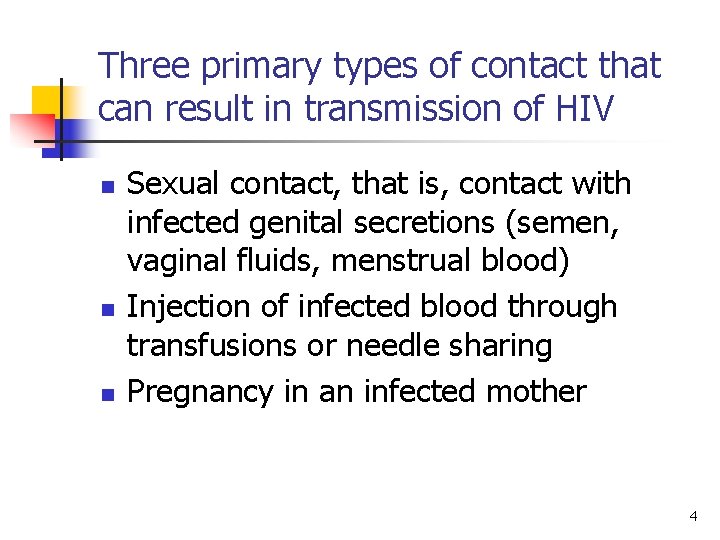 Three primary types of contact that can result in transmission of HIV

- Sexual contact, that is, contact with infected genital secretions (semen, vaginal fluids, menstrual blood)
- Injection of infected blood through transfusions or needle sharing
- Pregnancy in an infected mother

4